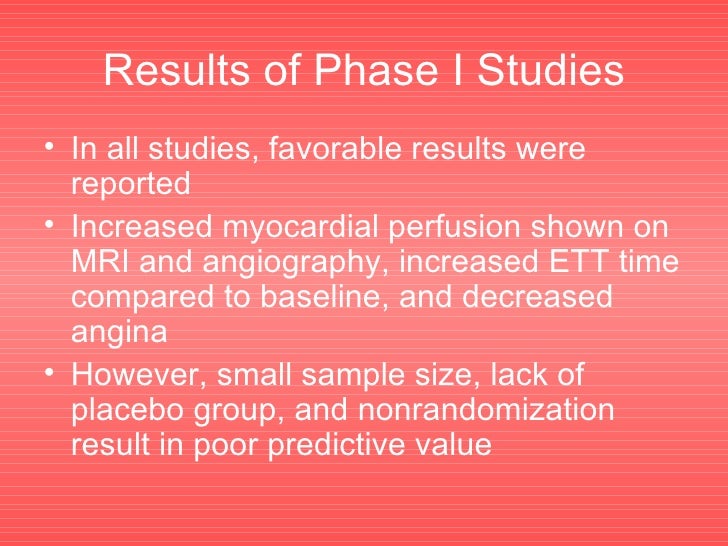 Results of Phase I Studies

• In all studies, favorable results were reported

• Increased myocardial perfusion shown on MRI and angiography, increased ETT time compared to baseline, and decreased angina

• However, small sample size, lack of placebo group, and nonrandomization result in poor predictive value